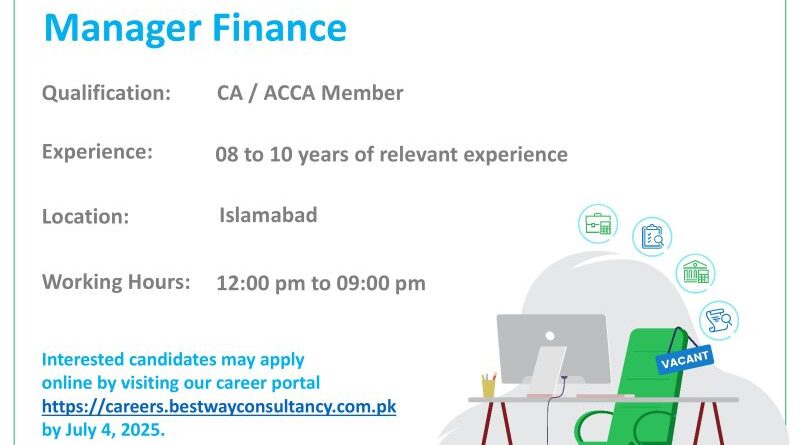 Manager Finance

Qualification: CA / ACCA Member

Experience: 08 to 10 years of relevant experience

Location: Islamabad

Working Hours: 12:00 pm to 09:00 pm

Interested candidates may apply online by visiting our career portal https://careers.bestwayconsultancy.com.pk by July 4, 2025.

VACANT